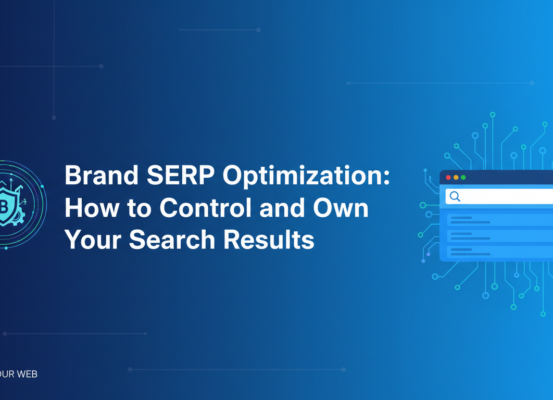 B

Brand SERP Optimization: How to Control and Own Your Search Results

OUR WEB